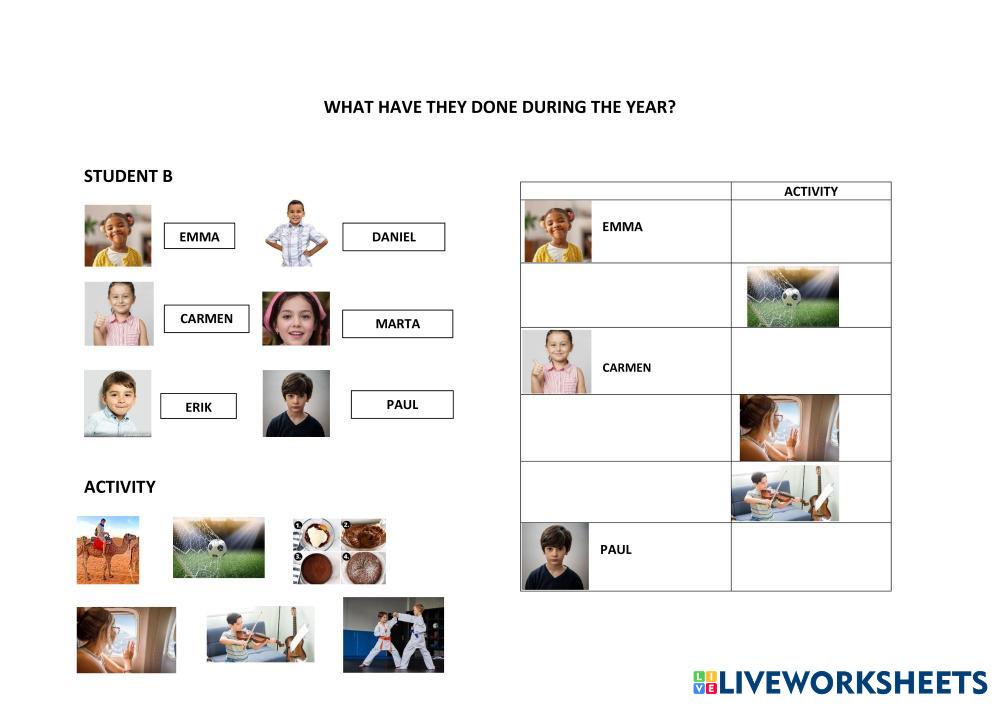 WHAT HAVE THEY DONE DURING THE YEAR?

STUDENT B

EMMA

DANIEL

CARMEN

MARTA

ERIK

PAUL

ACTIVITY

| | ACTIVITY |
|---|---|
| EMMA | |
| | |
| CARMEN | |
| | |
| | |
| PAUL | |

LIVEWORKSHEETS